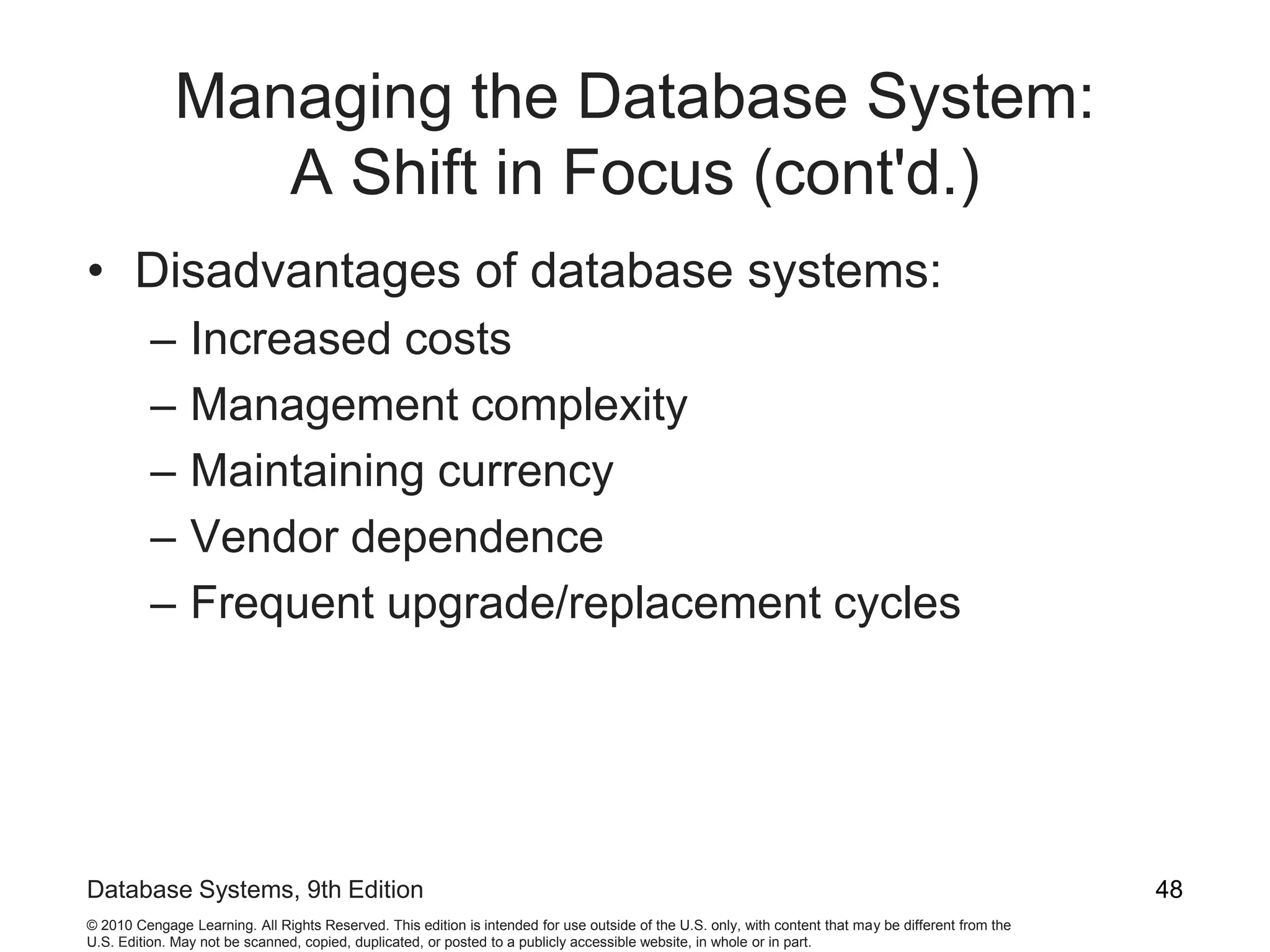 Managing the Database System: A Shift in Focus (cont'd.)

• Disadvantages of database systems:
– Increased costs
– Management complexity
– Maintaining currency
– Vendor dependence
– Frequent upgrade/replacement cycles

Database Systems, 9th Edition

48

© 2010 Cengage Learning. All Rights Reserved. This edition is intended for use outside of the U.S. only, with content that may be different from the U.S. Edition. May not be scanned, copied, duplicated, or posted to a publicly accessible website, in whole or in part.